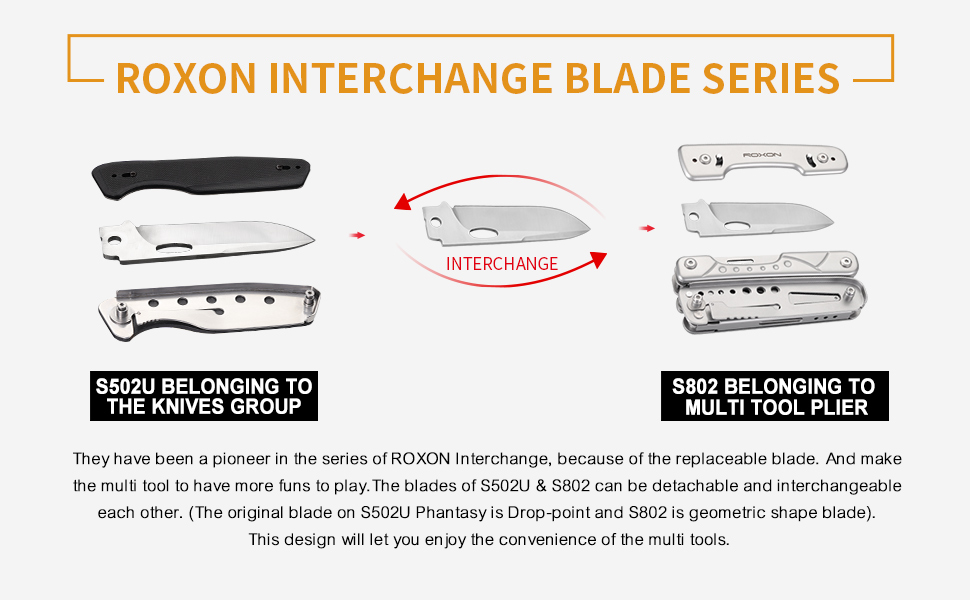 ROXON INTERCHANGE BLADE SERIES

ROXON

INTERCHANGE

S502U BELONGING TO THE KNIVES GROUP

S802 BELONGING TO MULTI TOOL PLIER

They have been a pioneer in the series of ROXON Interchange, because of the replaceable blade. And make the multi tool to have more funs to play.The blades of S502U & S802 can be detachable and interchangeable each other. (The original blade on S502U Phantasy is Drop-point and S802 is geometric shape blade). This design will let you enjoy the convenience of the multi tools.